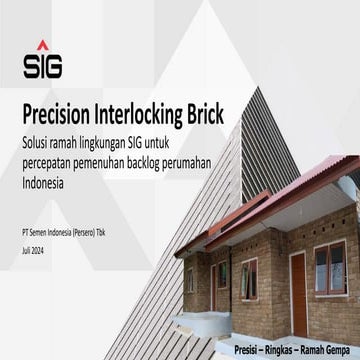 SIG

Precision Interlocking Brick

Solusi ramah lingkungan SIG untuk percepatan pemenuhan backlog perumahan Indonesia

PT Semen Indonesia (Persero) Tbk

Juli 2024

Presisi – Ringkas – Ramah Gempa